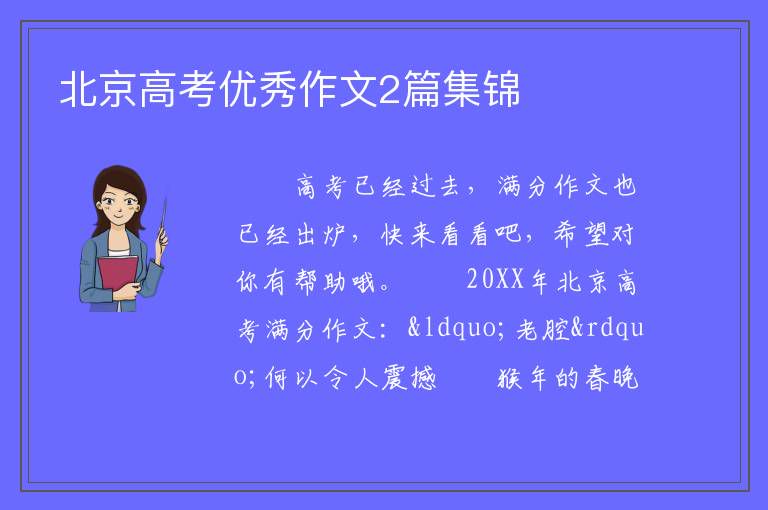 北京高考优秀作文2篇集锦

高考已经过去，满分作文也已经出炉，快来看看吧，希望对你有帮助哦。　　20XX年北京高考满分作文：&ldquo;老腔&rdquo;何以令人震撼　　猴年的春晚